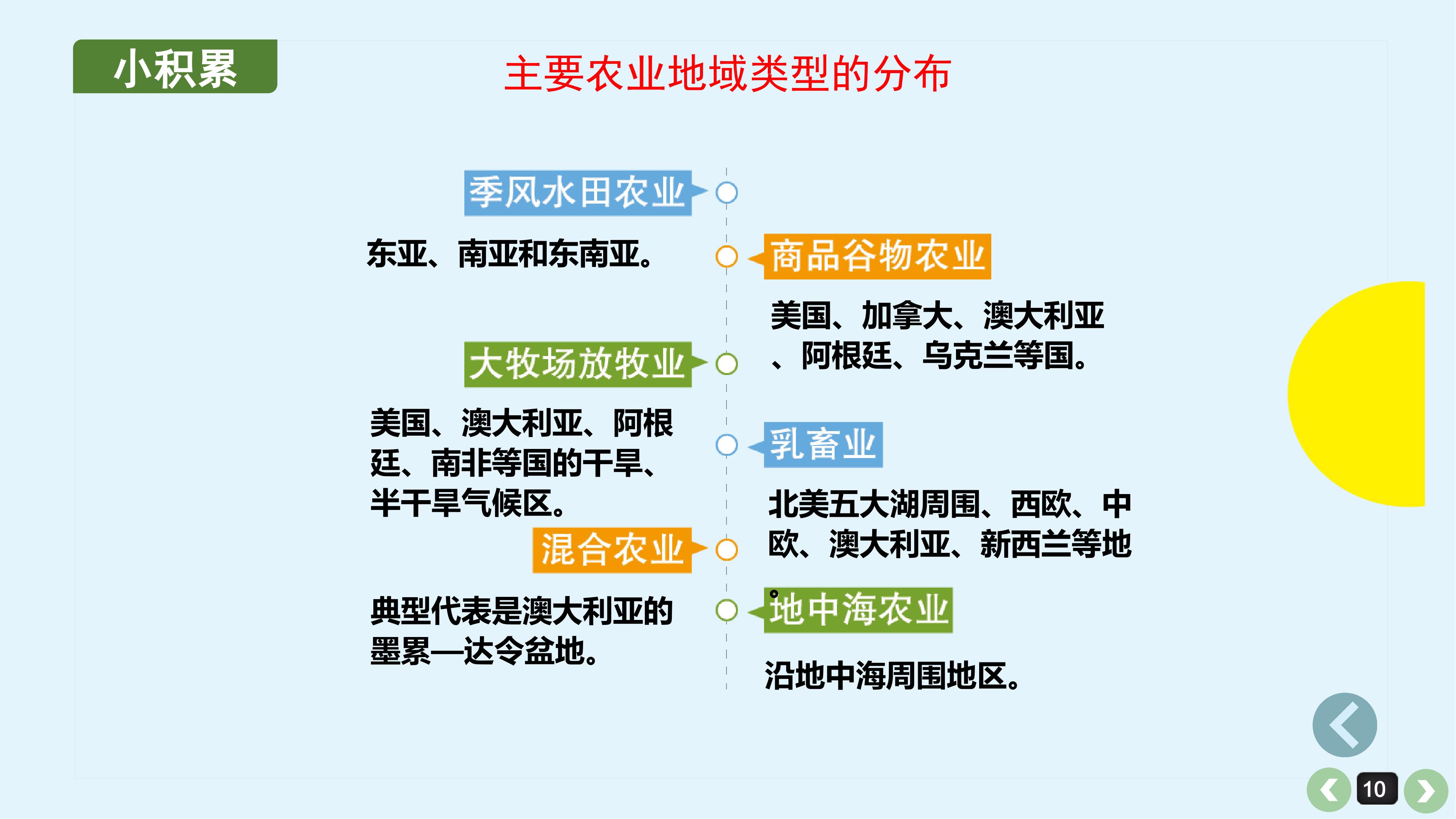 小积累

主要农业地域类型的分布

季风水田农业

东亚、南亚和东南亚。

商品谷物农业

美国、加拿大、澳大利亚、阿根廷、乌克兰等国。

大牧场放牧业

美国、澳大利亚、阿根廷、南非等国的干旱、半干旱气候区。

乳畜业

北美五大湖周围、西欧、中欧、澳大利亚、新西兰等地。

混合农业

典型代表是澳大利亚的墨累—达令盆地。

地中海农业

沿地中海周围地区。

10